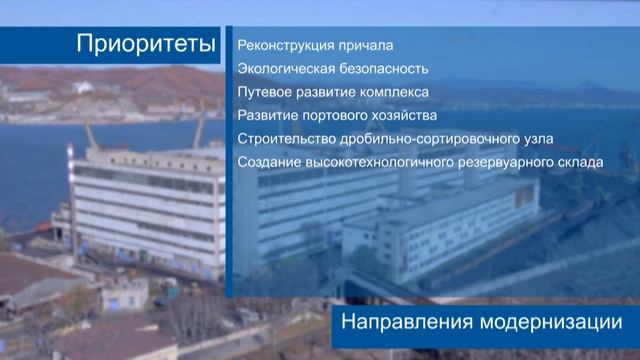 Приоритеты

Реконструкция причала

Экологическая безопасность

Путевое развитие комплекса

Развитие портового хозяйства

Строительство дробильно-сортировочного узла

Создание высокотехнологичного резервуарного склада

Направления модернизации